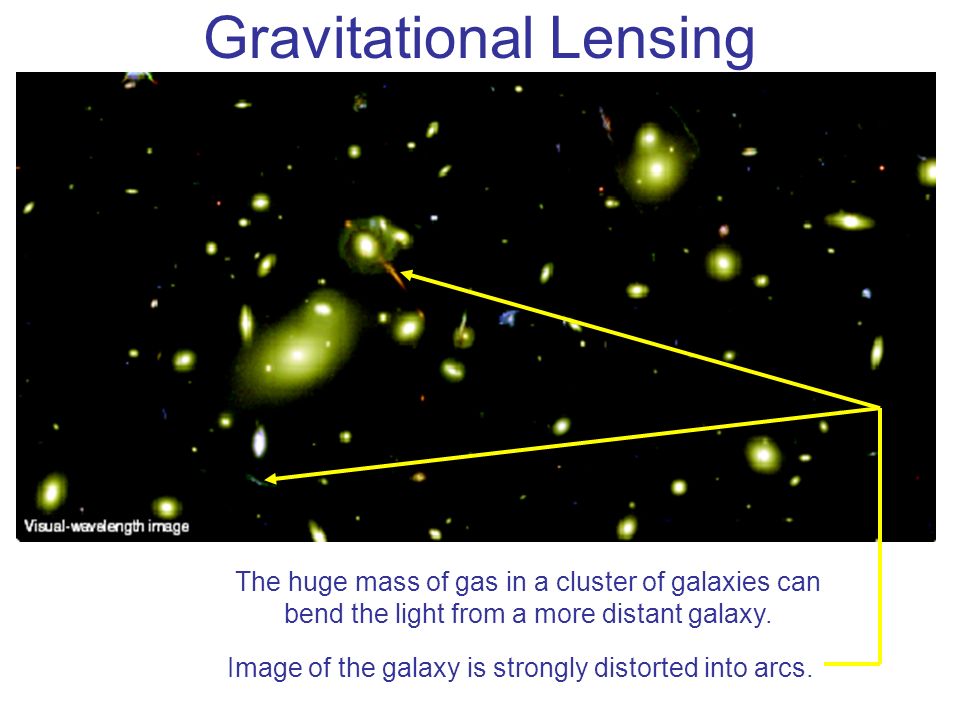 Gravitational Lensing

Visual-wavelength image

The huge mass of gas in a cluster of galaxies can bend the light from a more distant galaxy.

Image of the galaxy is strongly distorted into arcs.